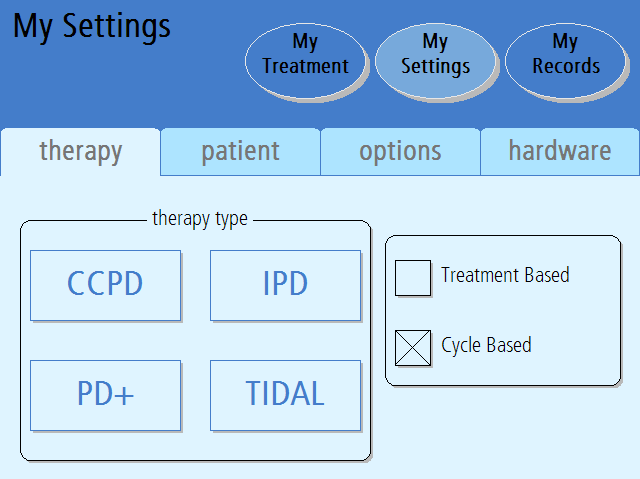 My Settings

My Treatment

My Settings

My Records

therapy

patient

options

hardware

therapy type

CCPD

IPD

PD+

TIDAL

Treatment Based

Cycle Based